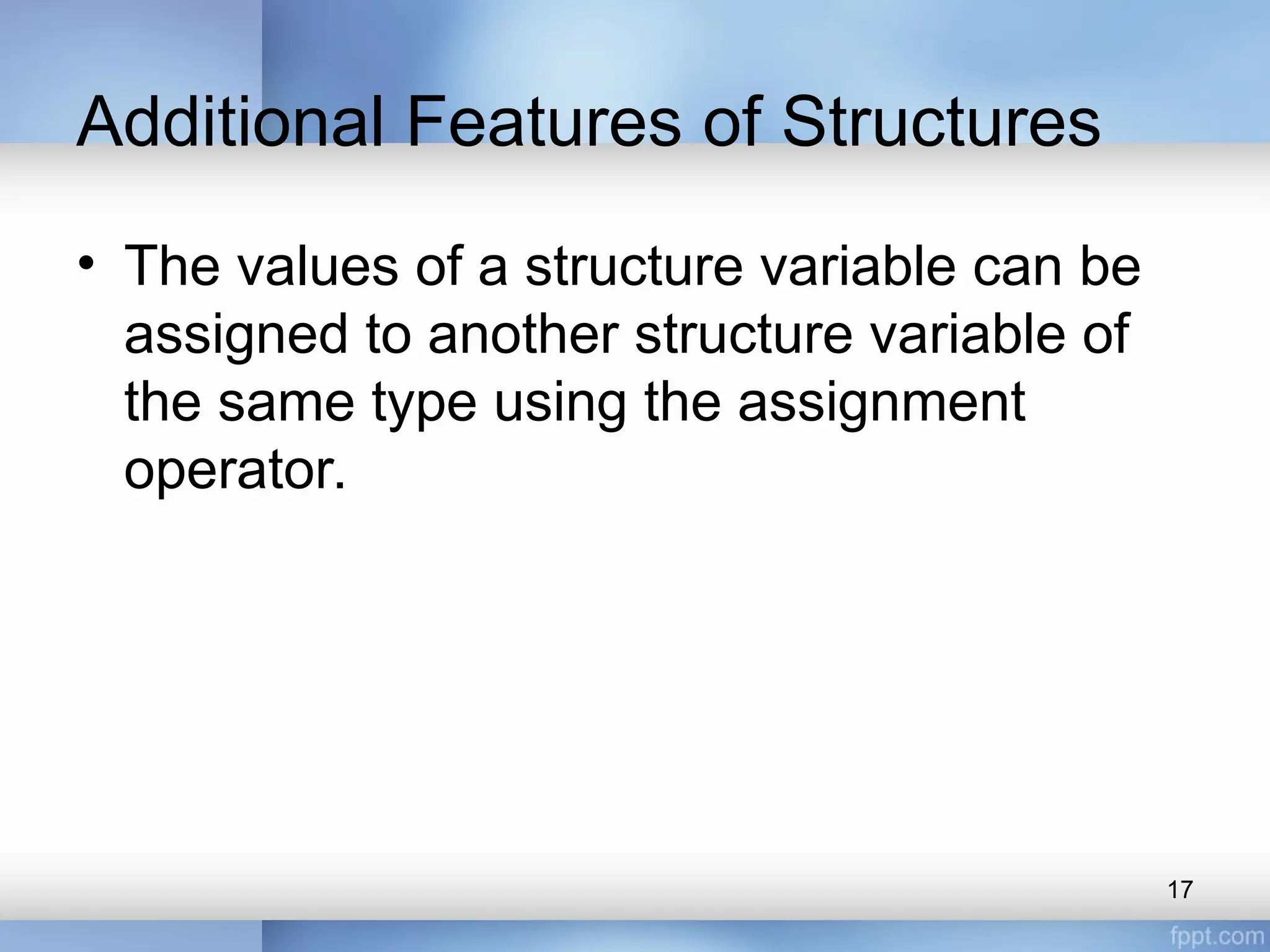 Additional Features of Structures

• The values of a structure variable can be assigned to another structure variable of the same type using the assignment operator.

17

fppt.com